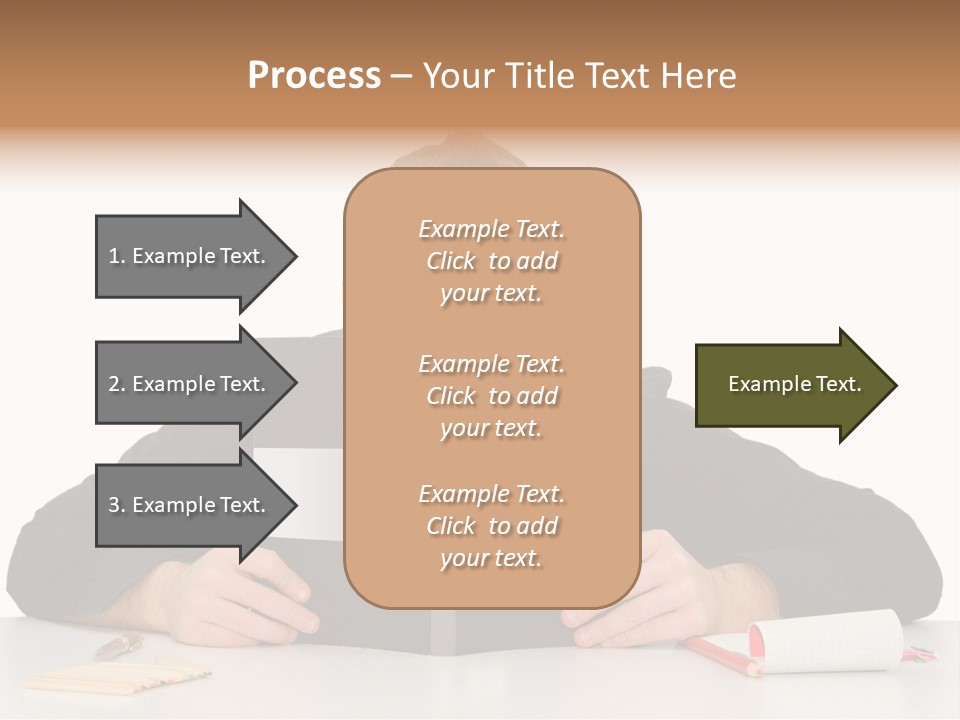 Process – Your Title Text Here

1. Example Text.

2. Example Text.

3. Example Text.

Example Text.
Click to add
your text.

Example Text.
Click to add
your text.

Example Text.
Click to add
your text.

Example Text.